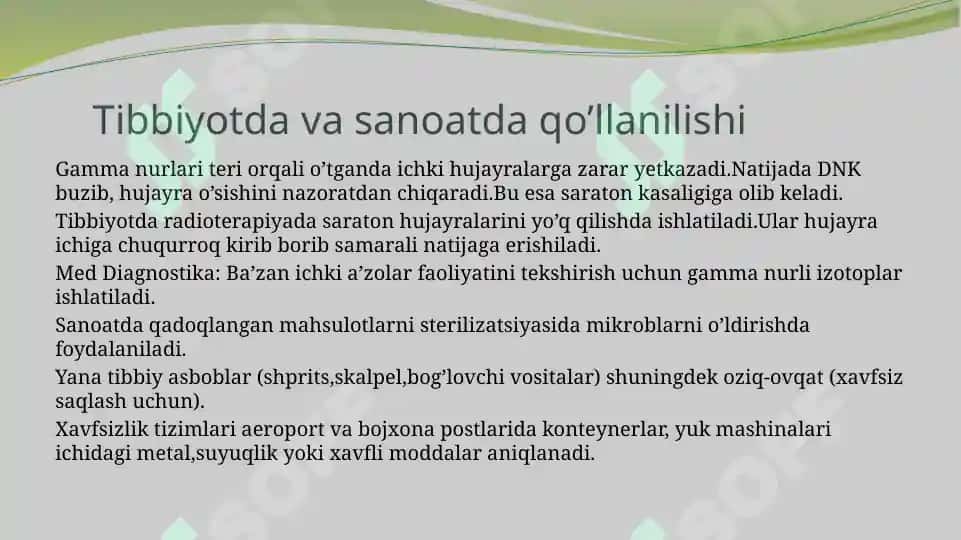 Tibbiyotda va sanoatda qo’llanilishi

Gamma nurlari teri orqali o’tganda ichki hujayralarga zarar yetkazadi.Natijada DNK buzib, hujayra o’sishini nazoratdan chiqaradi.Bu esa saraton kasaligiga olib keladi.

Tibbiyotda radioterapiyada saraton hujayralarini yo’q qilishda ishlatiladi.Ular hujayra ichiga chuqurroq kirib borib samarali natijaga erishiladi.

Med Diagnostika: Ba’zan ichki a’zolar faoliyatini tekshirish uchun gamma nurli izotoplar ishlatiladi.

Sanoatda qadoqlangan mahsulotlarni sterilizatsiyasida mikroblarni o’ldirishda foydalaniladi.

Yana tibbiy asboblar (shprits,skalpel,bog’lovchi vositalar) shuningdek oziq-ovqat (xavfsiz saqlash uchun).

Xavfsizlik tizimlari aeroport va bojxona postlarida konteynerlar, yuk mashinalari ichidagi metal,suyuqlik yoki xavfli moddalar aniqlanadi.